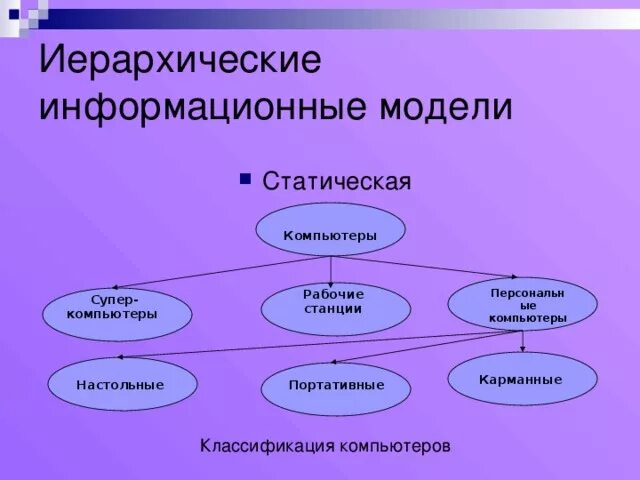 Иерархические информационные модели

Статическая

Компьютеры

Супер-компьютеры

Рабочие станции

Персональные компьютеры

Настольные

Портативные

Карманные

Классификация компьютеров